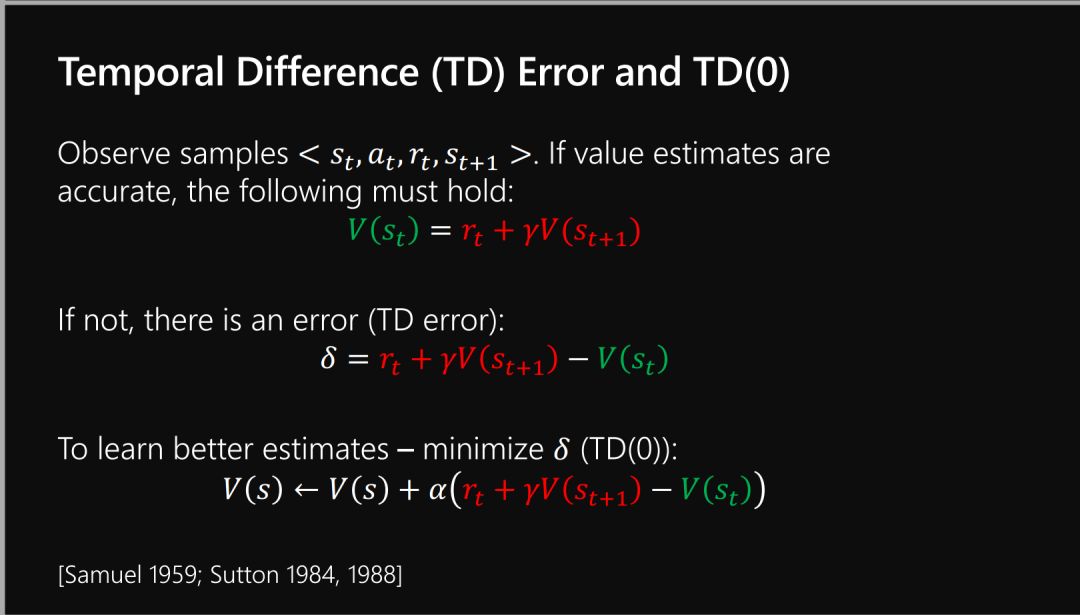 Temporal Difference (TD) Error and TD(0)

Observe samples $< s_t, a_t, r_t, s_{t+1} >$. If value estimates are accurate, the following must hold:
$V(s_t) = r_t + \gamma V(s_{t+1})$

If not, there is an error (TD error):
$\delta = r_t + \gamma V(s_{t+1}) - V(s_t)$

To learn better estimates – minimize $\delta$ (TD(0)):
$V(s) \leftarrow V(s) + \alpha\left(r_t + \gamma V(s_{t+1}) - V(s_t)\right)$

[Samuel 1959; Sutton 1984, 1988]